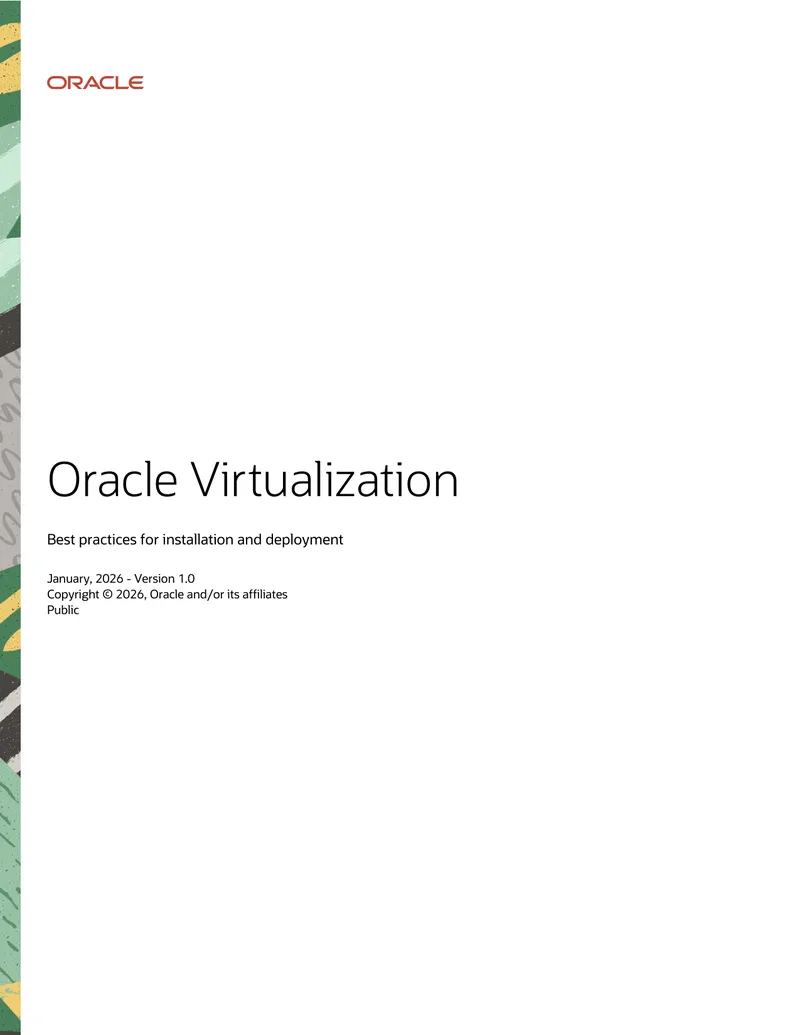 ORACLE

Oracle Virtualization

Best practices for installation and deployment

January, 2026 - Version 1.0
Copyright © 2026, Oracle and/or its affiliates
Public